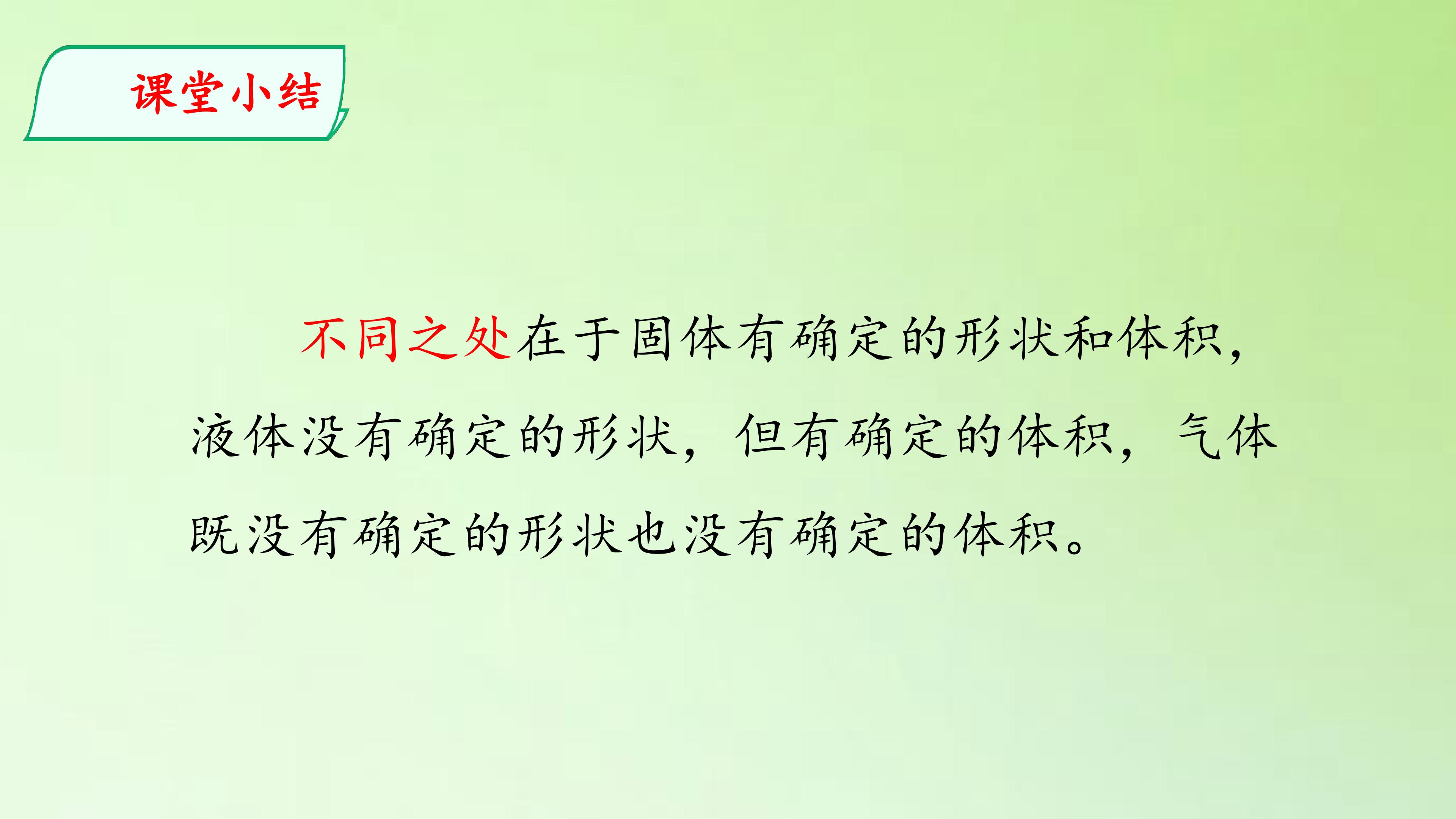 课堂小结

不同之处在于固体有确定的形状和体积，液体没有确定的形状，但有确定的体积，气体既没有确定的形状也没有确定的体积。